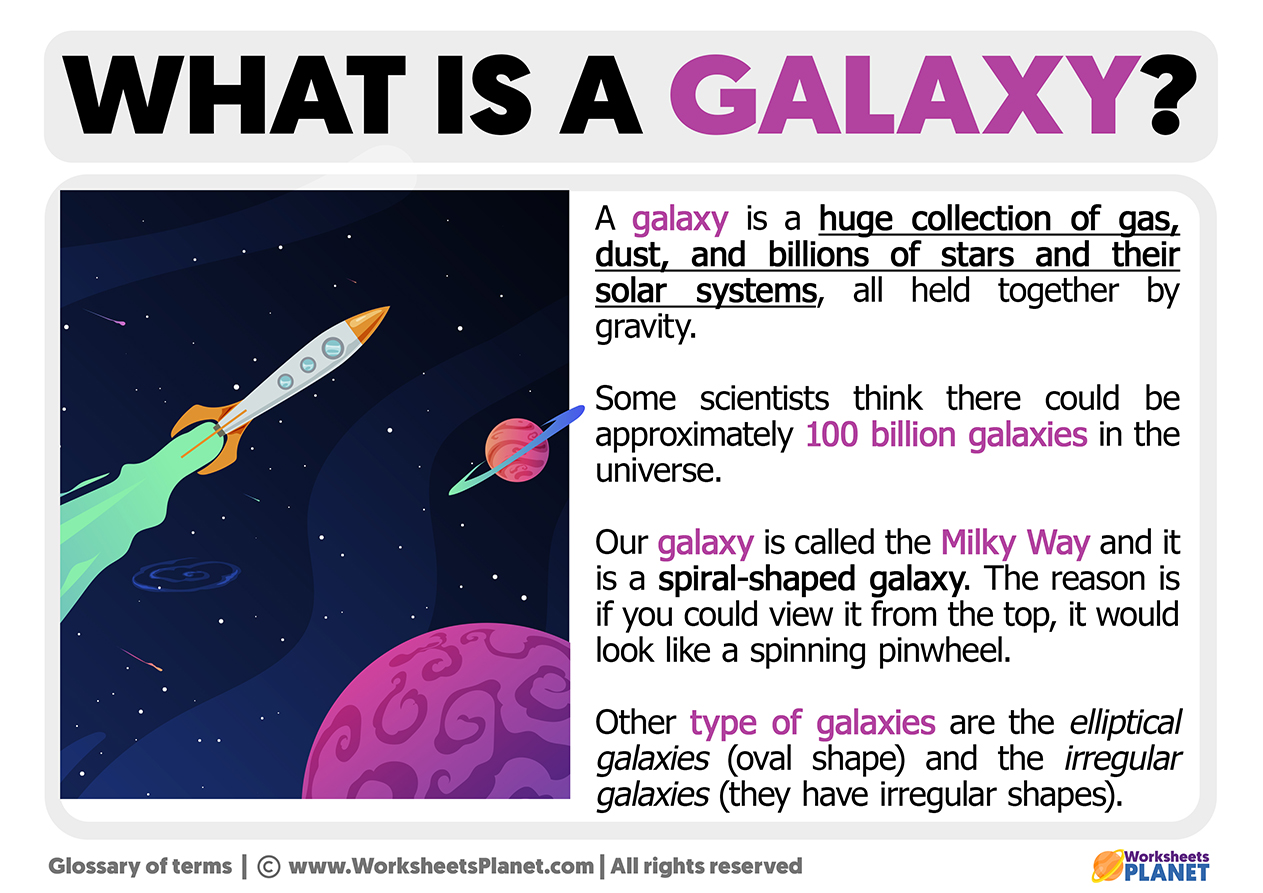 WHAT IS A GALAXY?

A galaxy is a huge collection of gas, dust, and billions of stars and their solar systems, all held together by gravity.

Some scientists think there could be approximately 100 billion galaxies in the universe.

Our galaxy is called the Milky Way and it is a spiral-shaped galaxy. The reason is if you could view it from the top, it would look like a spinning pinwheel.

Other type of galaxies are the elliptical galaxies (oval shape) and the irregular galaxies (they have irregular shapes).

Glossary of terms | © www.WorksheetsPlanet.com | All rights reserved

Worksheets PLANET